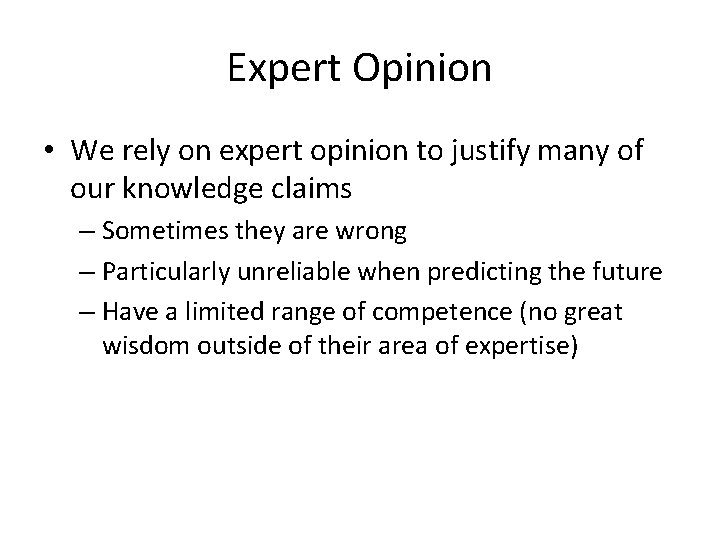 Expert Opinion

• We rely on expert opinion to justify many of our knowledge claims
– Sometimes they are wrong
– Particularly unreliable when predicting the future
– Have a limited range of competence (no great wisdom outside of their area of expertise)